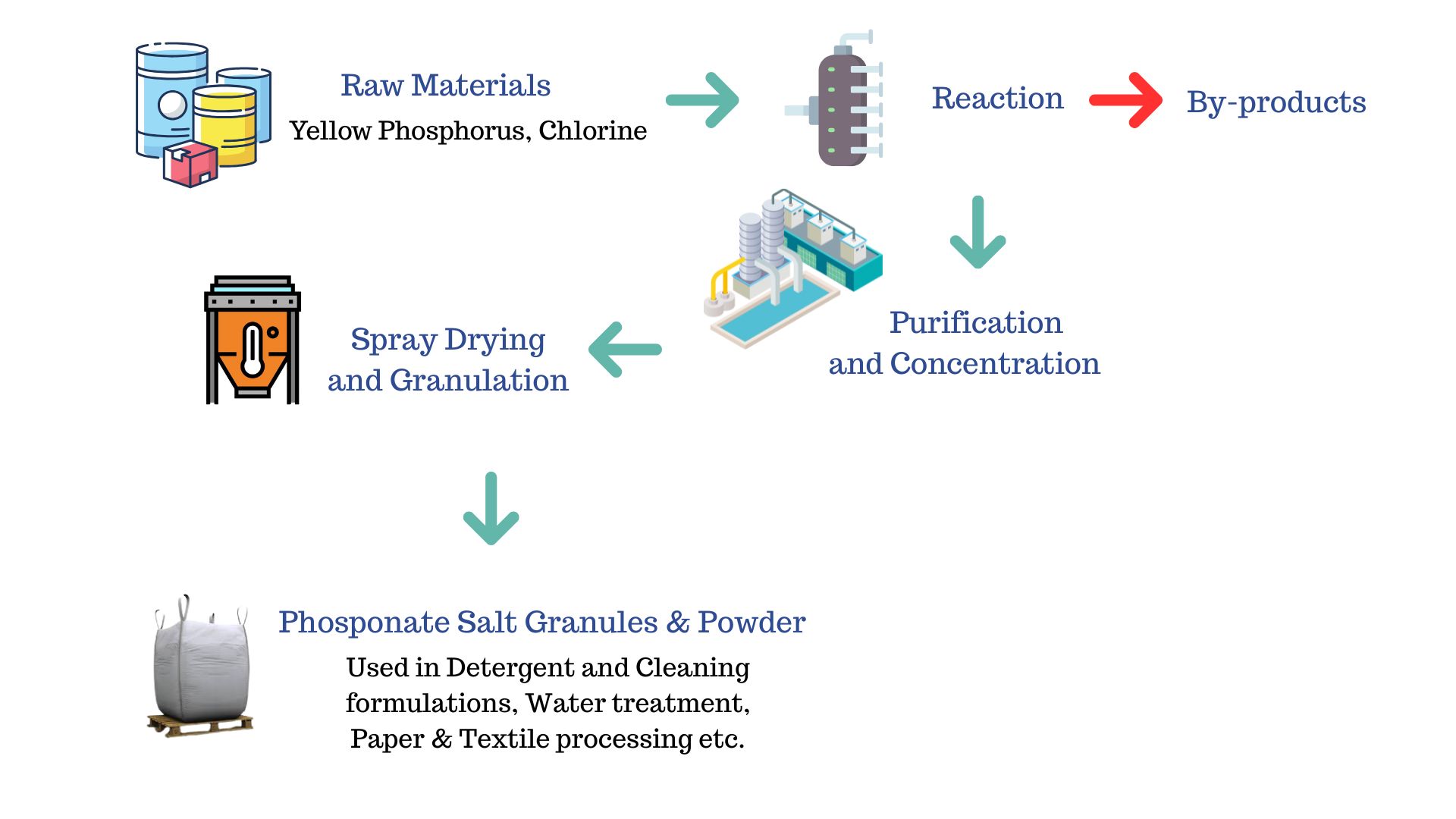 Raw Materials
Yellow Phosphorus, Chlorine

Reaction

By-products

Purification
and Concentration

Spray Drying
and Granulation

Phosponate Salt Granules & Powder
Used in Detergent and Cleaning formulations, Water treatment, Paper & Textile processing etc.